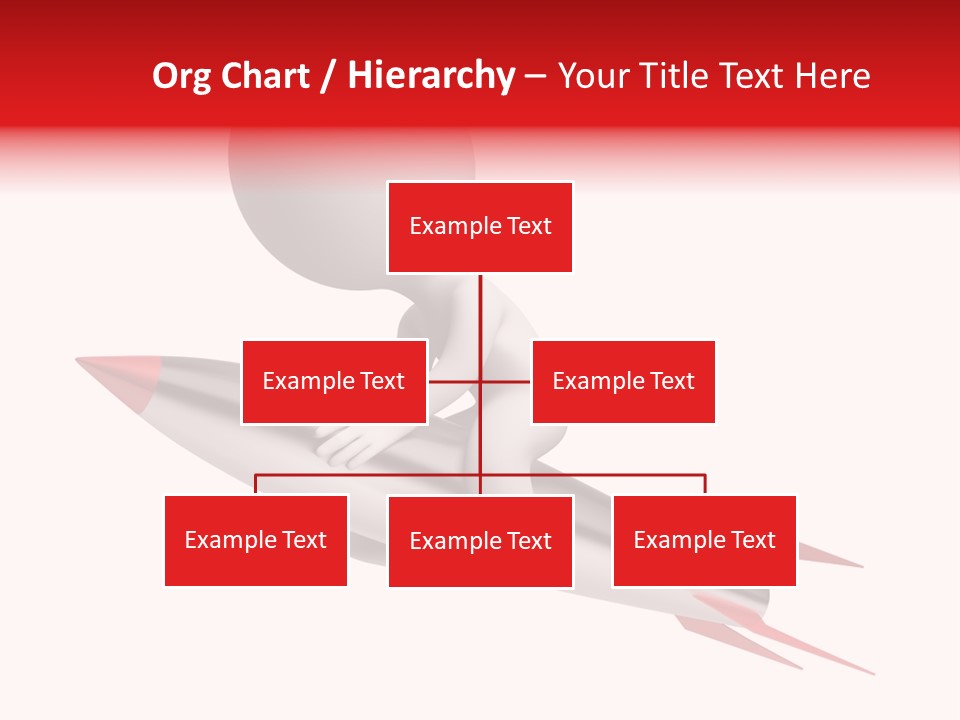 Org Chart / Hierarchy – Your Title Text Here

Example Text

Example Text

Example Text

Example Text

Example Text

Example Text